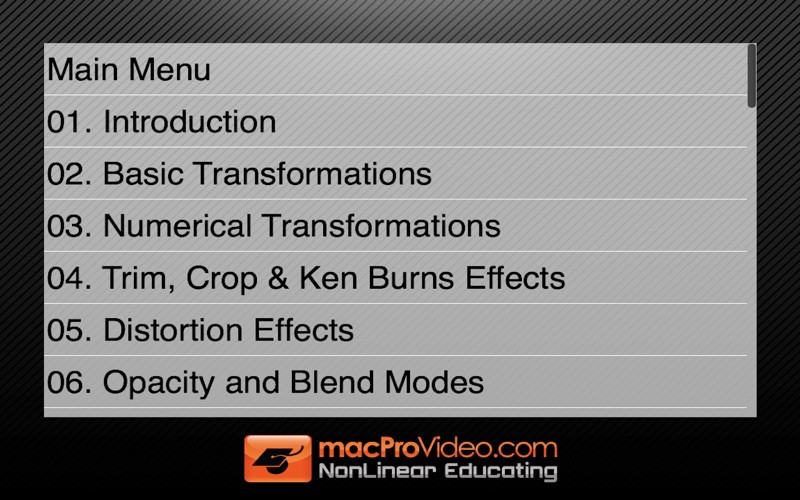 Main Menu

01. Introduction

02. Basic Transformations

03. Numerical Transformations

04. Trim, Crop & Ken Burns Effects

05. Distortion Effects

06. Opacity and Blend Modes

macProVideo.com
NonLinear Educating